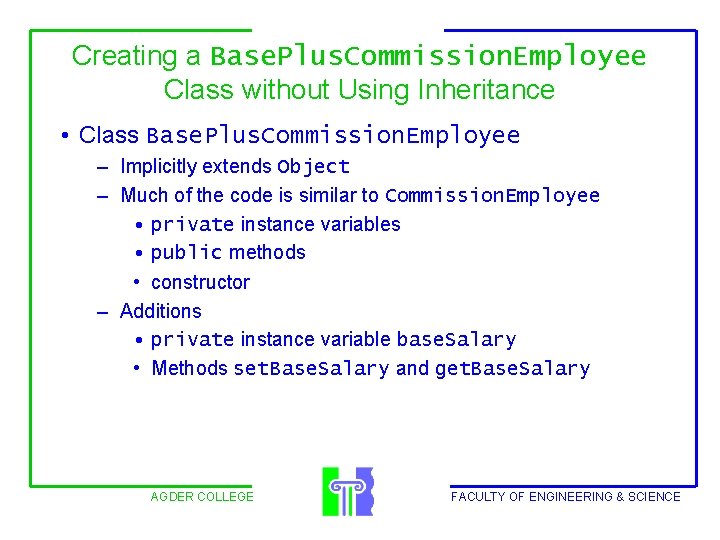 Creating a BasePlusCommissionEmployee Class without Using Inheritance

• Class BasePlusCommissionEmployee
– Implicitly extends Object
– Much of the code is similar to CommissionEmployee
• private instance variables
• public methods
• constructor
– Additions
• private instance variable baseSalary
• Methods setBaseSalary and getBaseSalary

AGDER COLLEGE

FACULTY OF ENGINEERING & SCIENCE